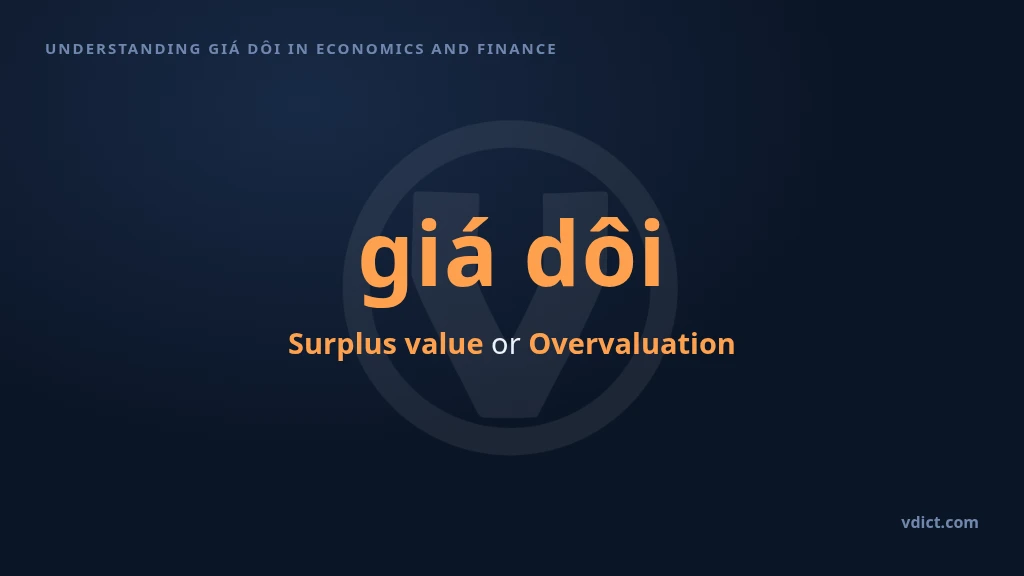 UNDERSTANDING GIÁ DÔI IN ECONOMICS AND FINANCE

giá dôi

Surplus value or Overvaluation

vdict.com